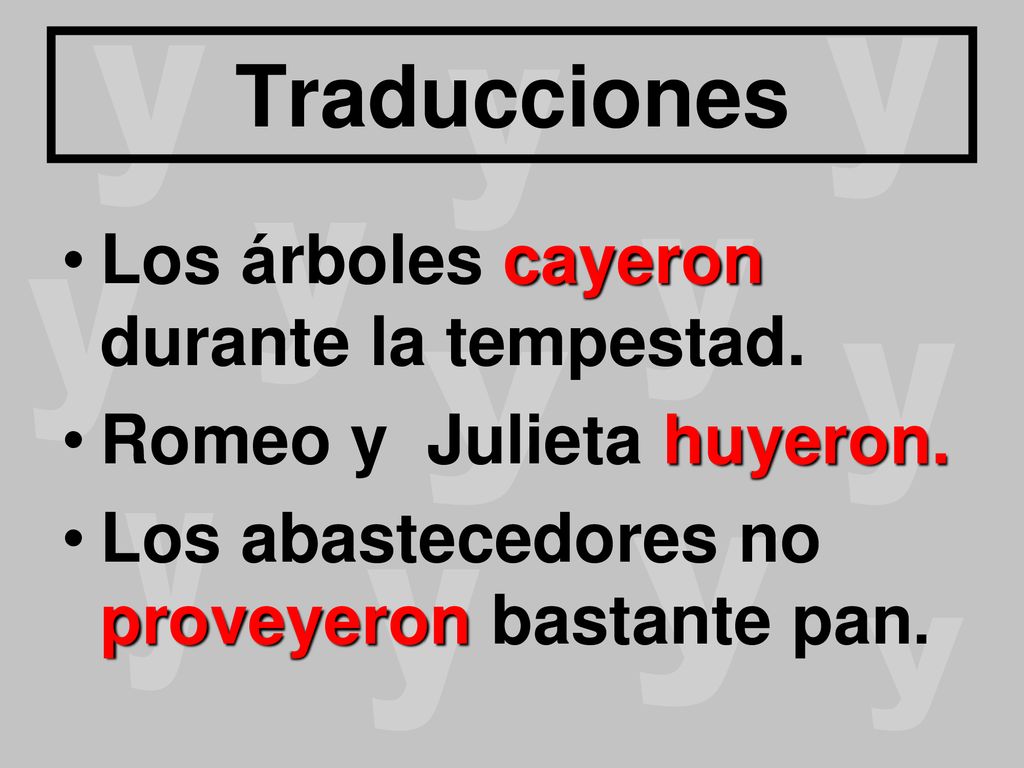 Traducciones

• Los árboles cayeron durante la tempestad.
• Romeo y Julieta huyeron.
• Los abastecedores no proveyeron bastante pan.